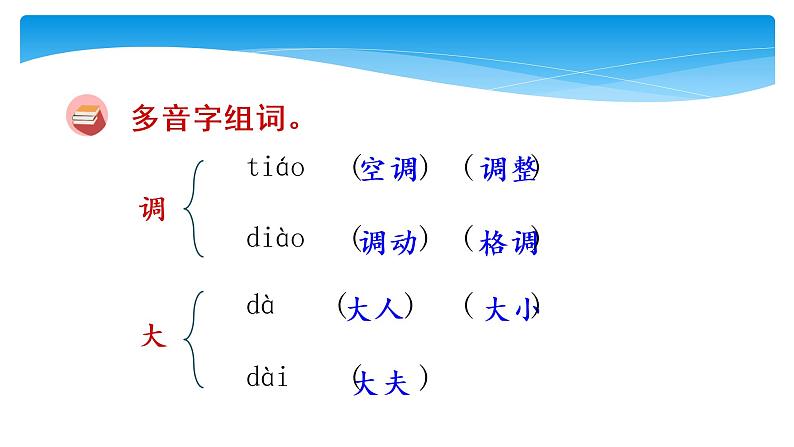 多音字组词。

调
tiáo （空调） （调整）
diào （调动） （格调）

大
dà （大人） （大小）
dài （大夫）